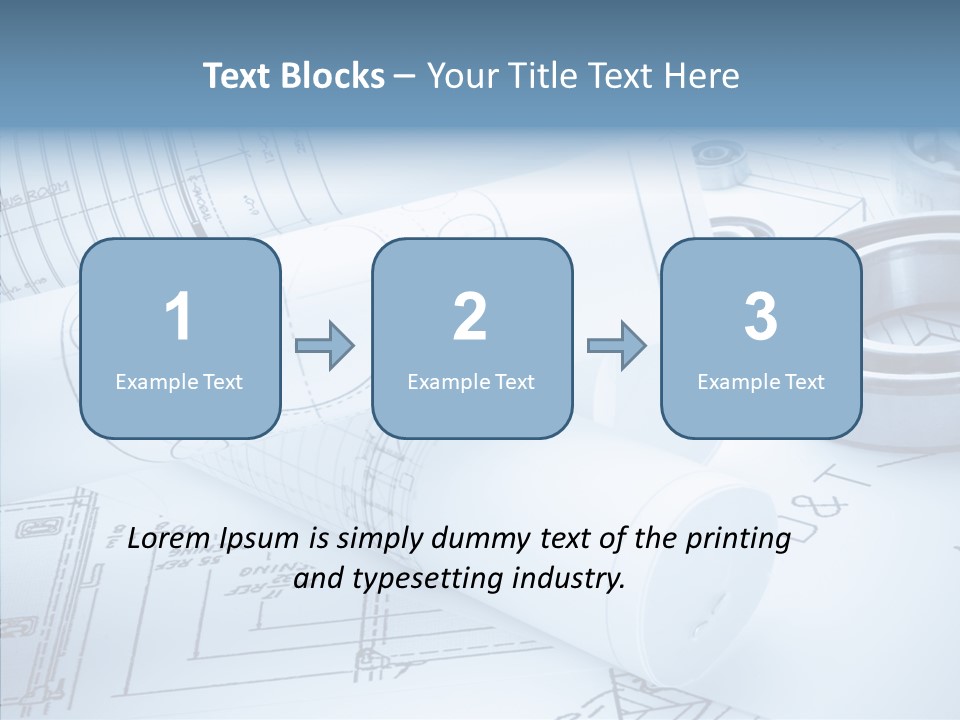 Text Blocks – Your Title Text Here

1
Example Text

2
Example Text

3
Example Text

Lorem Ipsum is simply dummy text of the printing and typesetting industry.